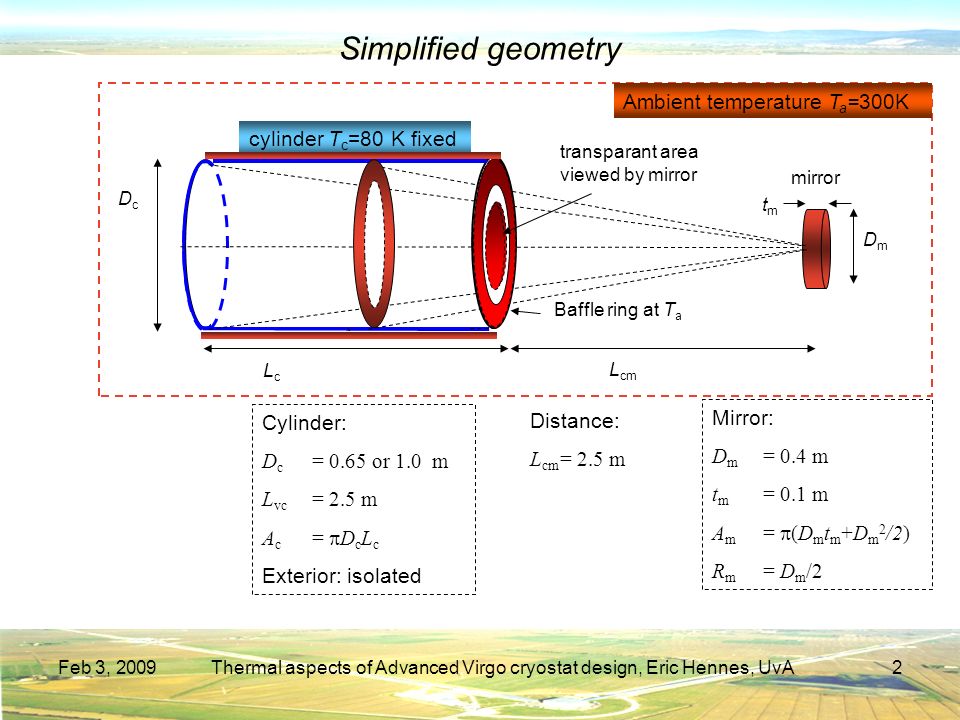 Simplified geometry

Ambient temperature $T_a$=300K

cylinder $T_c$=80 K fixed

transparant area viewed by mirror

mirror

$D_c$

$t_m$

$D_m$

Baffle ring at $T_a$

$L_c$

$L_{cm}$

Cylinder:
$D_c$ = 0.65 or 1.0 m
$L_{vc}$ = 2.5 m
$A_c$ = $\pi D_c L_c$
Exterior: isolated

Distance:
$L_{cm}$= 2.5 m

Mirror:
$D_m$ = 0.4 m
$t_m$ = 0.1 m
$A_m$ = $\pi(D_m t_m + D_m^2/2)$
$R_m$ = $D_m/2$

Feb 3, 2009 Thermal aspects of Advanced Virgo cryostat design, Eric Hennes, UvA 2